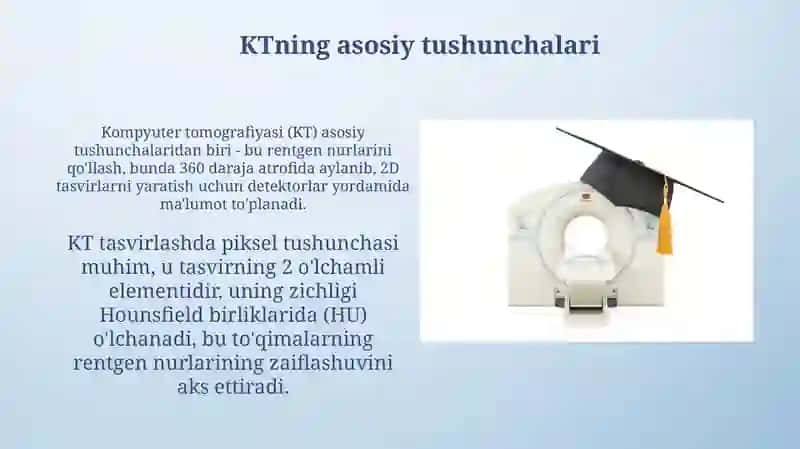 KTning asosiy tushunchalari

Kompyuter tomografiyasi (KT) asosiy tushunchalaridan biri - bu rentgen nurlarini qo'llash, bunda 360 daraja atrofida aylanib, 2D tasvirlarni yaratish uchun detektorlar yordamida ma'lumot to'planadi.

KT tasvirlashda piksel tushunchasi muhim, u tasvirning 2 o'lchamli elementidir, uning zichligi Hounsfield birliklarida (HU) o'lchanadi, bu to'qimalarning rentgen nurlarining zaiflashuvini aks ettiradi.